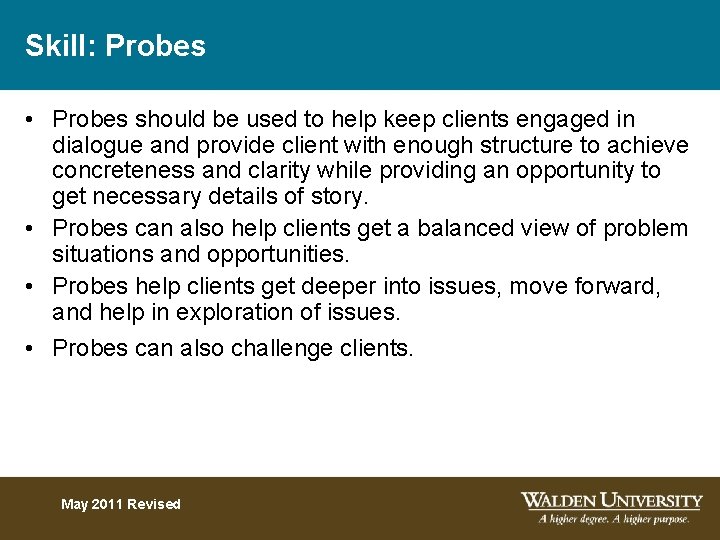 Skill: Probes

• Probes should be used to help keep clients engaged in dialogue and provide client with enough structure to achieve concreteness and clarity while providing an opportunity to get necessary details of story.
• Probes can also help clients get a balanced view of problem situations and opportunities.
• Probes help clients get deeper into issues, move forward, and help in exploration of issues.
• Probes can also challenge clients.

May 2011 Revised

WALDEN UNIVERSITY
A higher degree. A higher purpose.